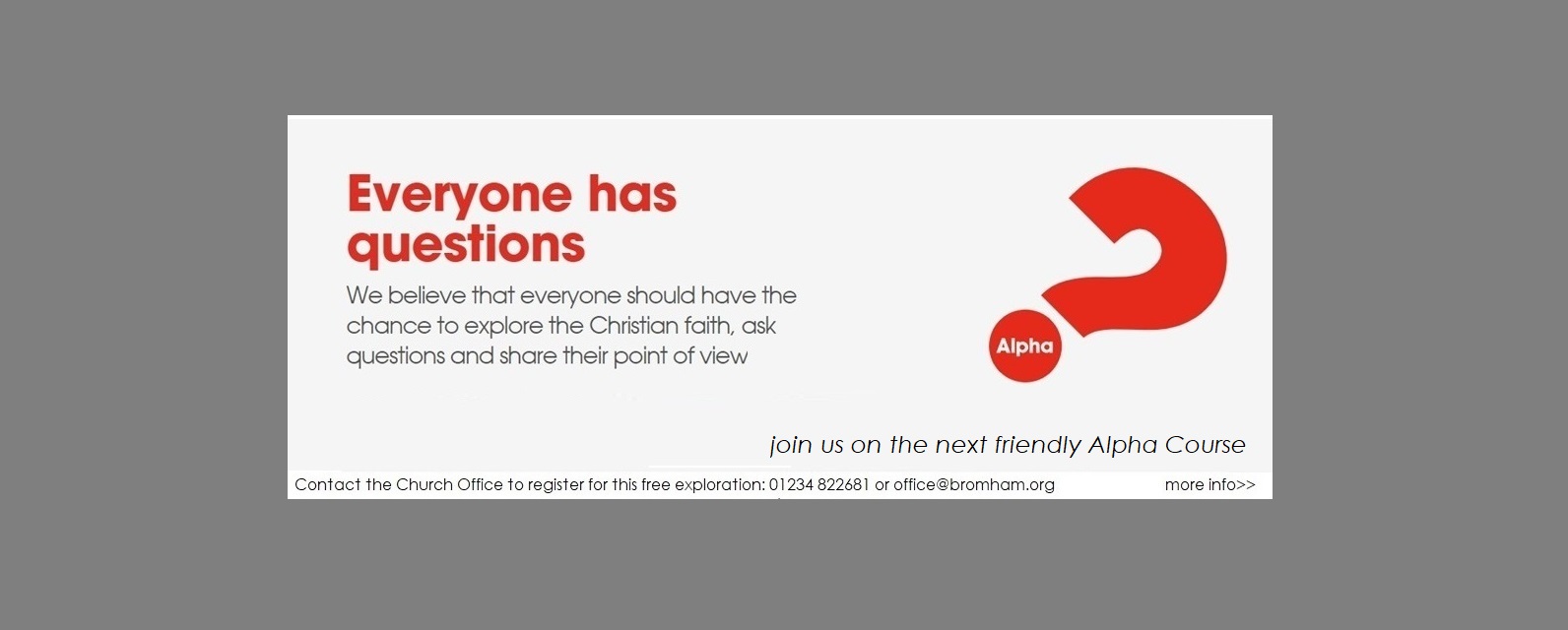 Everyone has questions

We believe that everyone should have the chance to explore the Christian faith, ask questions and share their point of view

Alpha

join us on the next friendly Alpha Course

Contact the Church Office to register for this free exploration: 01234 822681 or office@bromham.org

more info>>